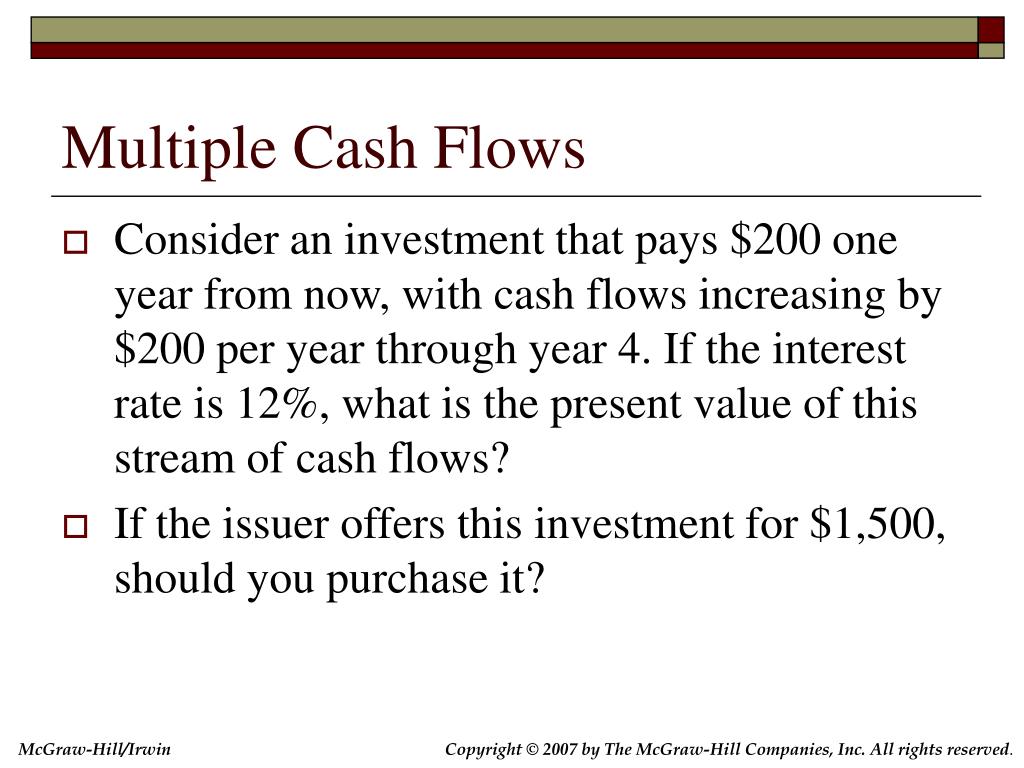 Multiple Cash Flows

Consider an investment that pays \$200 one year from now, with cash flows increasing by \$200 per year through year 4. If the interest rate is 12%, what is the present value of this stream of cash flows?

If the issuer offers this investment for \$1,500, should you purchase it?

McGraw-Hill/Irwin

Copyright © 2007 by The McGraw-Hill Companies, Inc. All rights reserved.